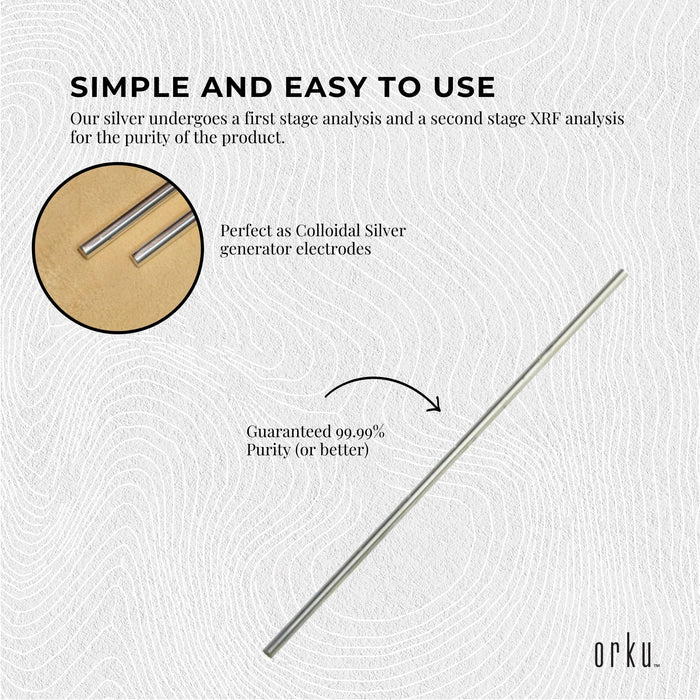 SIMPLE AND EASY TO USE
Our silver undergoes a first stage analysis and a second stage XRF analysis for the purity of the product.

Perfect as Colloidal Silver generator electrodes

Guaranteed 99.99% Purity (or better)

orku™